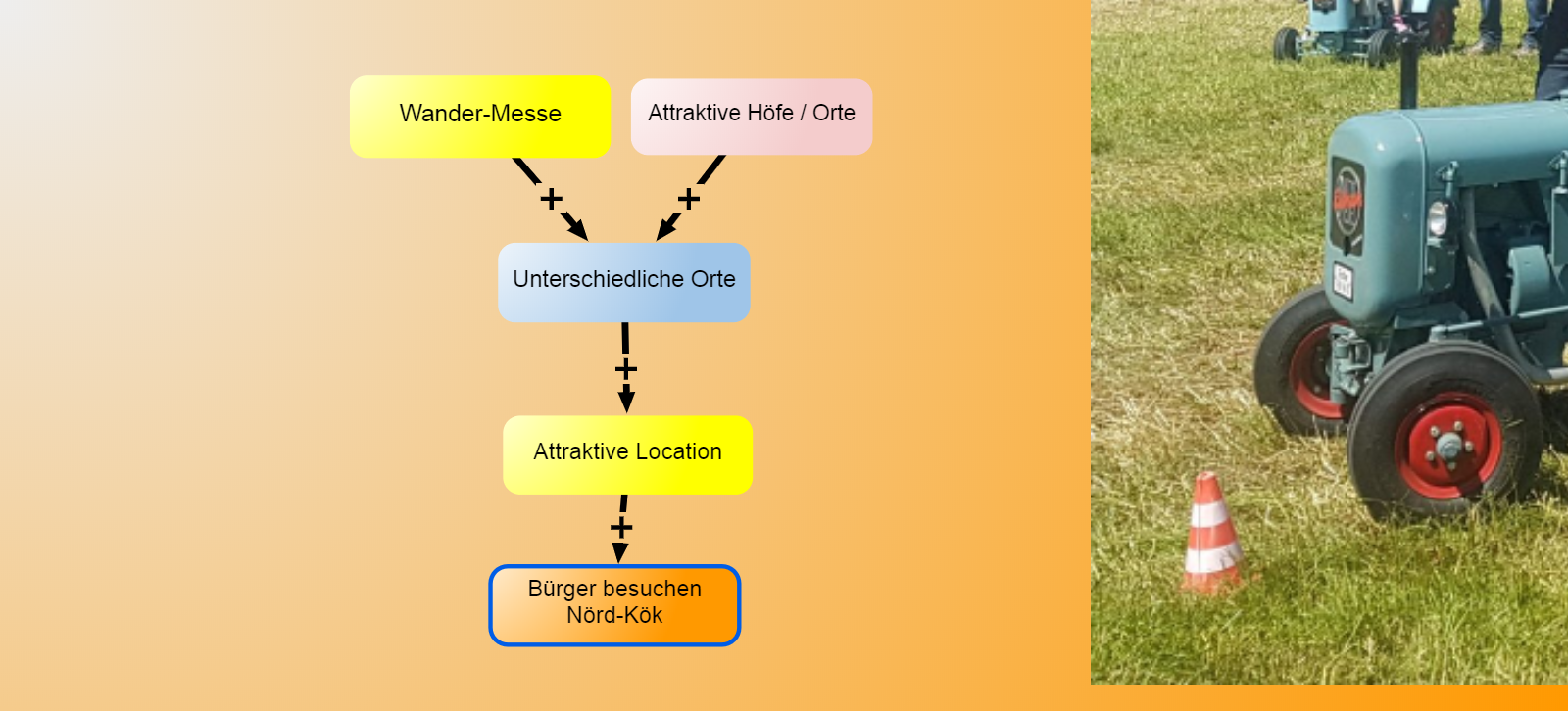 Wander-Messe

Attraktive Höfe / Orte

+

+

Unterschiedliche Orte

+

Attraktive Location

+

Bürger besuchen Nörd-Kök